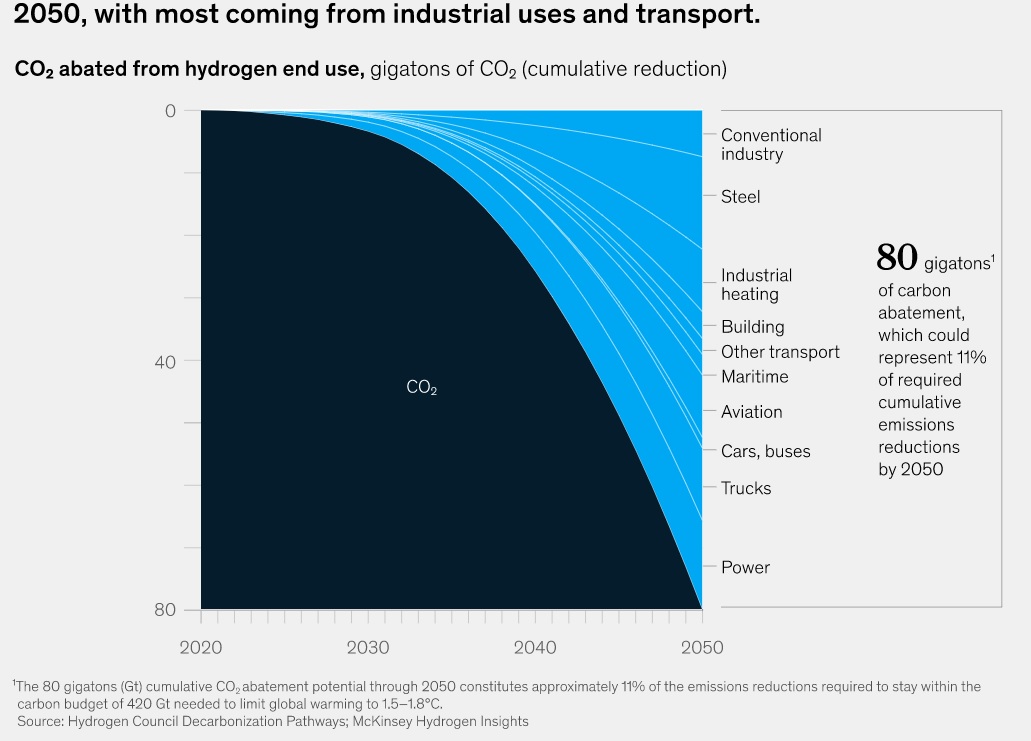 2050, with most coming from industrial uses and transport.

$CO_2$ abated from hydrogen end use, gigatons of $CO_2$ (cumulative reduction)

0

40

80

$CO_2$

Conventional industry

Steel

Industrial heating

Building

Other transport

Maritime

Aviation

Cars, buses

Trucks

Power

80 gigatons$^1$ of carbon abatement, which could represent 11% of required cumulative emissions reductions by 2050

2020

2030

2040

2050

$^1$The 80 gigatons (Gt) cumulative $CO_2$ abatement potential through 2050 constitutes approximately 11% of the emissions reductions required to stay within the carbon budget of 420 Gt needed to limit global warming to 1.5–1.8°C.
Source: Hydrogen Council Decarbonization Pathways; McKinsey Hydrogen Insights